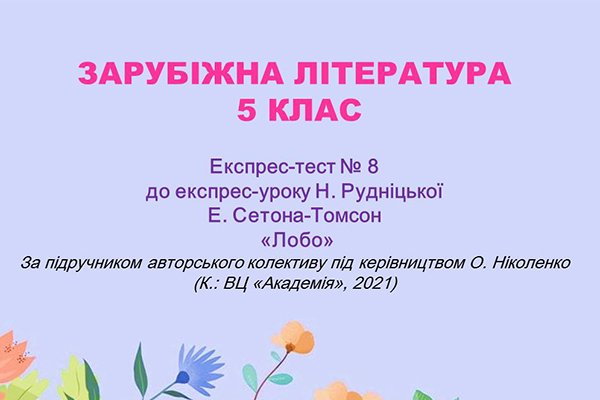 ЗАРУБІЖНА ЛІТЕРАТУРА
5 КЛАС

Експрес-тест № 8
до експрес-уроку Н. Рудніцької
Е. Сетона-Томсон
«Лобо»
За підручником авторського колективу під керівництвом О. Ніколенко
(К.: ВЦ «Академія», 2021)